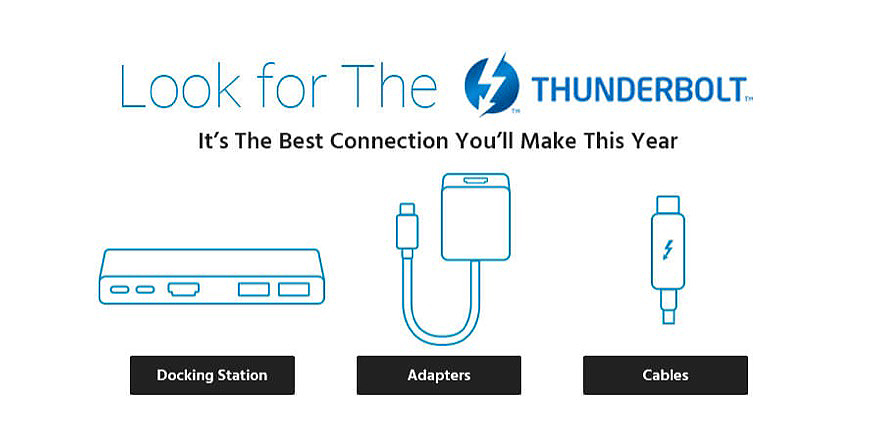 Look for The ™ THUNDERBOLT™

It's The Best Connection You'll Make This Year

Docking Station

Adapters

Cables